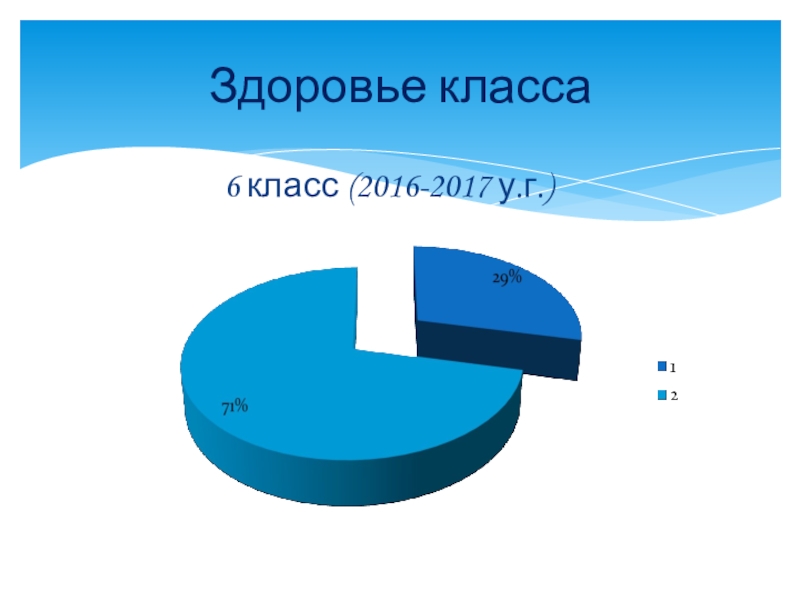 Здоровье класса

6 класс (2016-2017 у.г.)

29%

71%

1

2